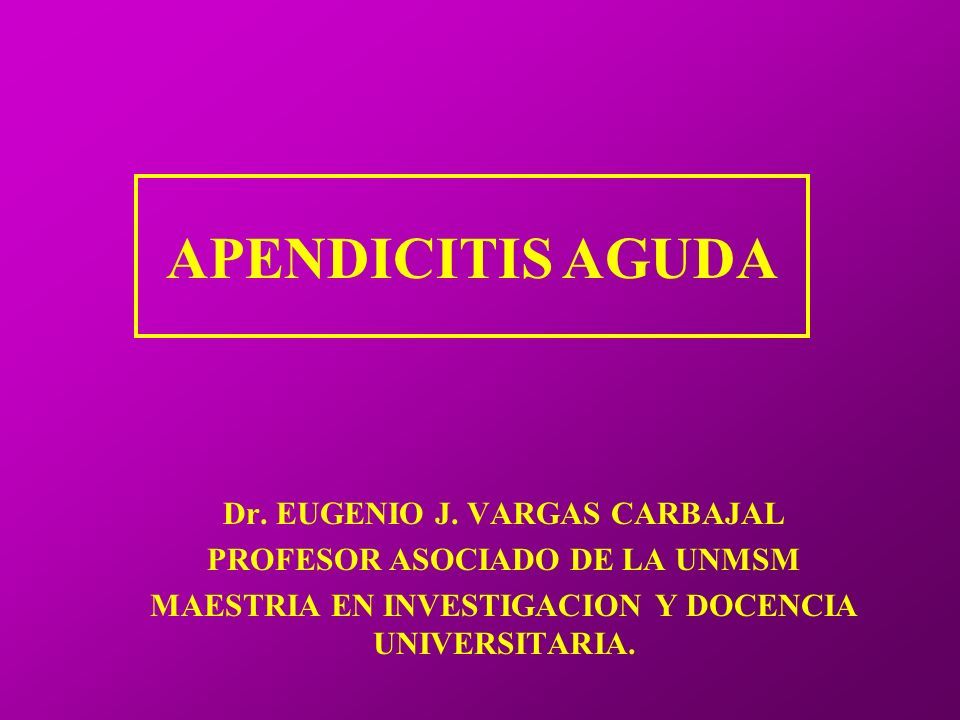 APENDICITIS AGUDA

Dr. EUGENIO J. VARGAS CARBAJAL
PROFESOR ASOCIADO DE LA UNMSM
MAESTRIA EN INVESTIGACION Y DOCENCIA UNIVERSITARIA.